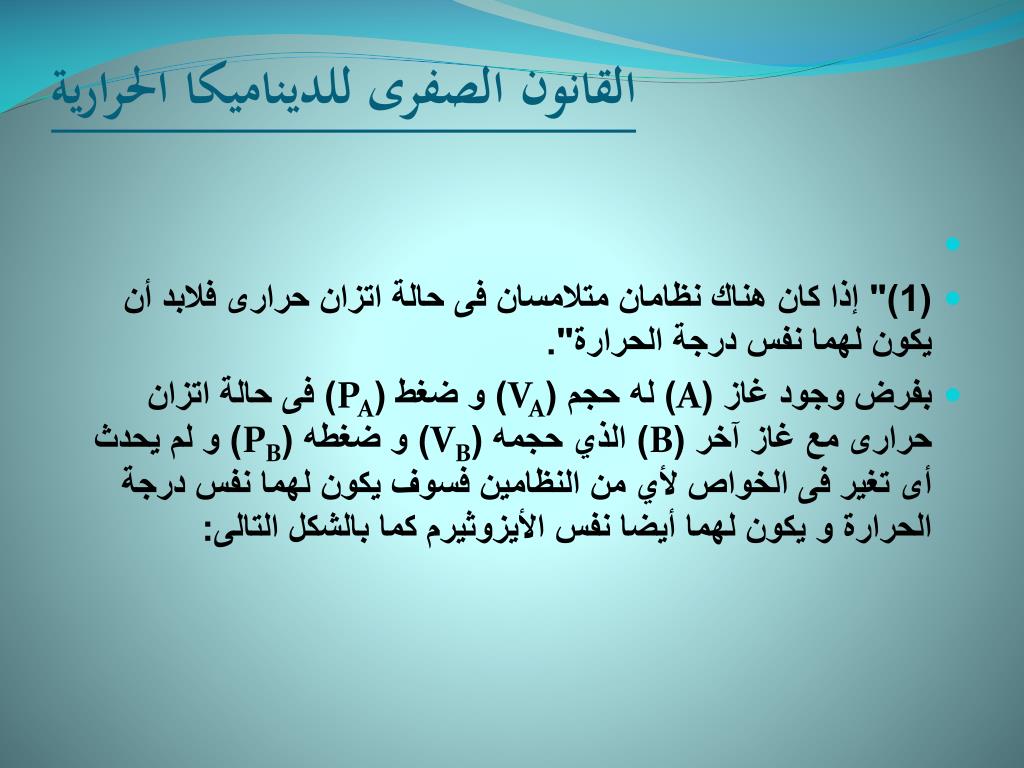 القانون الصفرى للديناميكا الحرارية

(1)" إذا كان هناك نظامان متلامسان فى حالة اتزان حرارى فلابد أن يكون لهما نفس درجة الحرارة".

بفرض وجود غاز (A) له حجم ($V_A$) و ضغط ($P_A$) فى حالة اتزان حرارى مع غاز آخر (B) الذي حجمه ($V_B$) و ضغطه ($P_B$) و لم يحدث أى تغير فى الخواص لأي من النظامين فسوف يكون لهما نفس درجة الحرارة و يكون لهما أيضا نفس الأيزوثيرم كما بالشكل التالى: